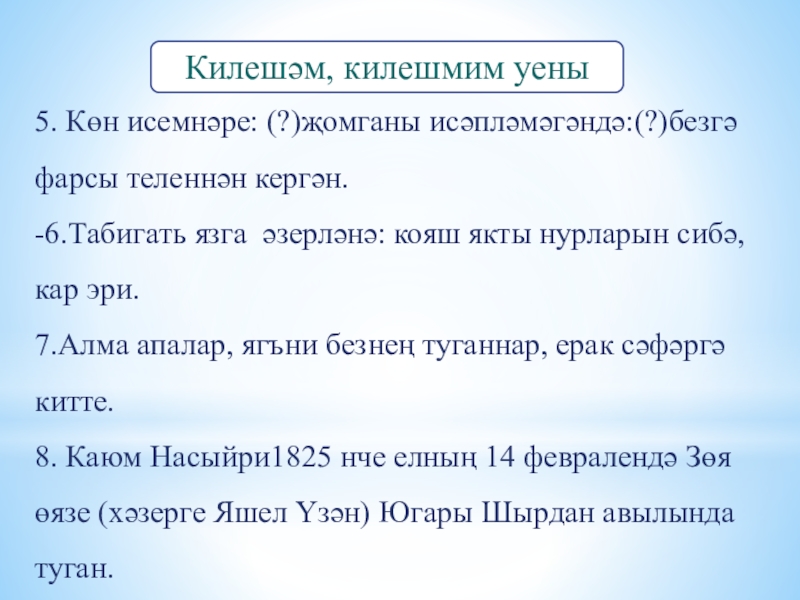 Килешәм, килешмим уены

5. Көн исемнәре: (?)җомганы исәпләмәгәндә:(?)безгә фарсы теленнән кергән.

-6.Табигать язга әзерләнә: кояш якты нурларын сибә, кар эри.

7.Алма апалар, ягъни безнең туганнар, ерак сәфәргә китте.

8. Каюм Насыйри1825 нче елның 14 февралендә Зөя өязе (хәзерге Яшел Үзән) Югары Шырдан авылында туган.